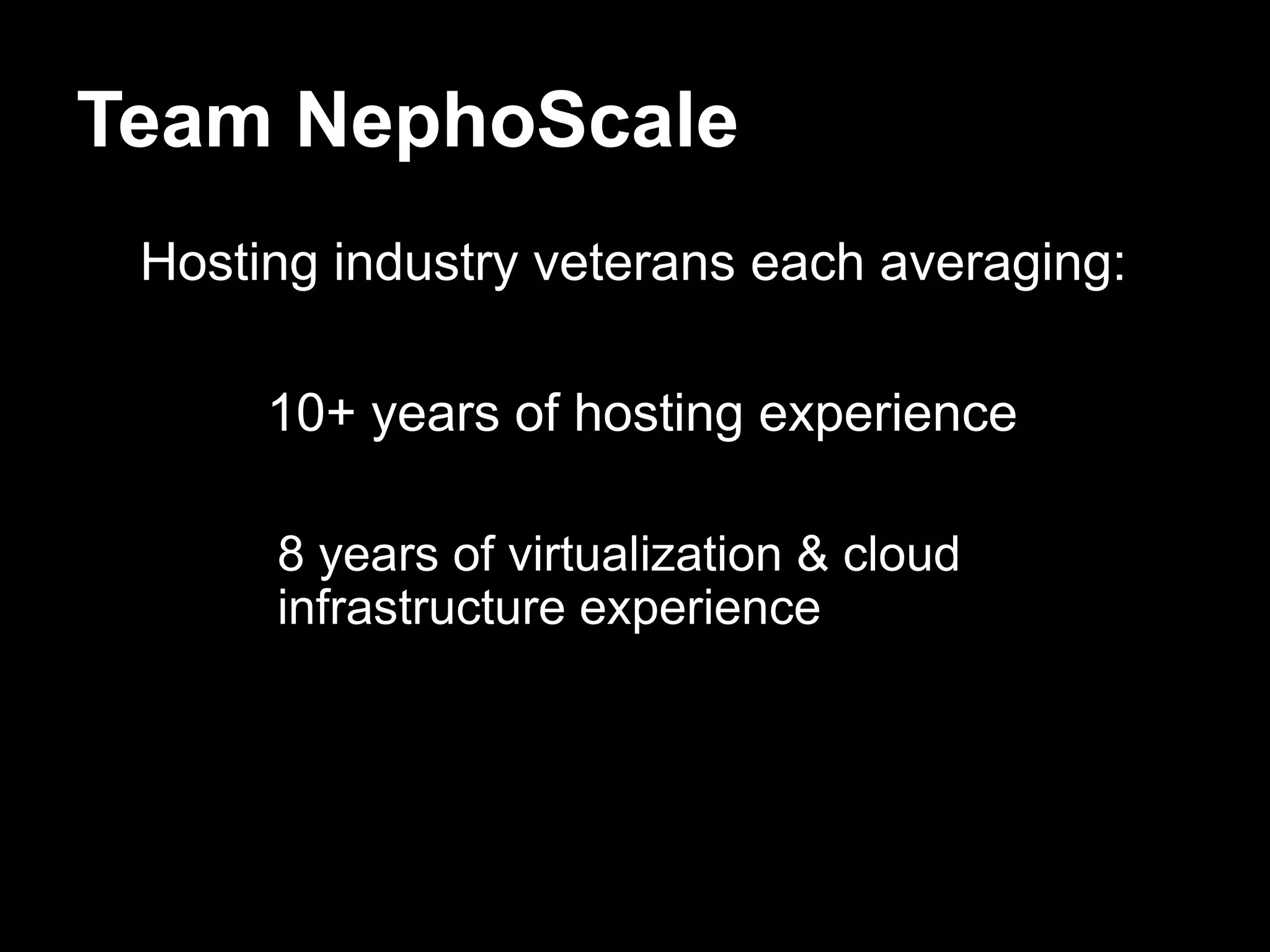 Team NephoScale

Hosting industry veterans each averaging:

10+ years of hosting experience

8 years of virtualization & cloud infrastructure experience